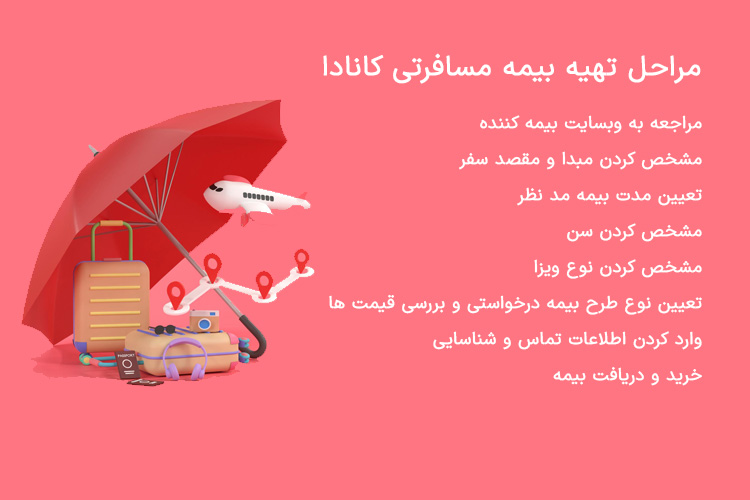 مراحل تهیه بیمه مسافرتی کانادا

مراجعه به وبسایت بیمه کننده

مشخص کردن مبدا و مقصد سفر

تعیین مدت بیمه مد نظر

مشخص کردن سن

مشخص کردن نوع ویزا

تعیین نوع طرح بیمه درخواستی و بررسی قیمت ها

وارد کردن اطلاعات تماس و شناسایی

خرید و دریافت بیمه

PASSPORT